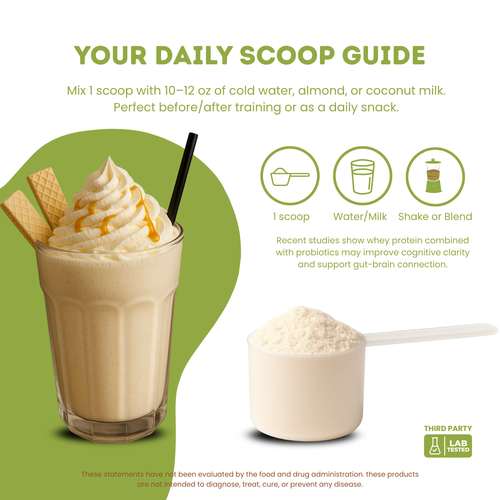 YOUR DAILY SCOOP GUIDE

Mix 1 scoop with 10–12 oz of cold water, almond, or coconut milk. Perfect before/after training or as a daily snack.

1 scoop

Water/Milk

Shake or Blend

Recent studies show whey protein combined with probiotics may improve cognitive clarity and support gut-brain connection.

THIRD PARTY

LAB TESTED

These statements have not been evaluated by the food and drug administration. these products are not intended to diagnose, treat, cure, or prevent any disease.